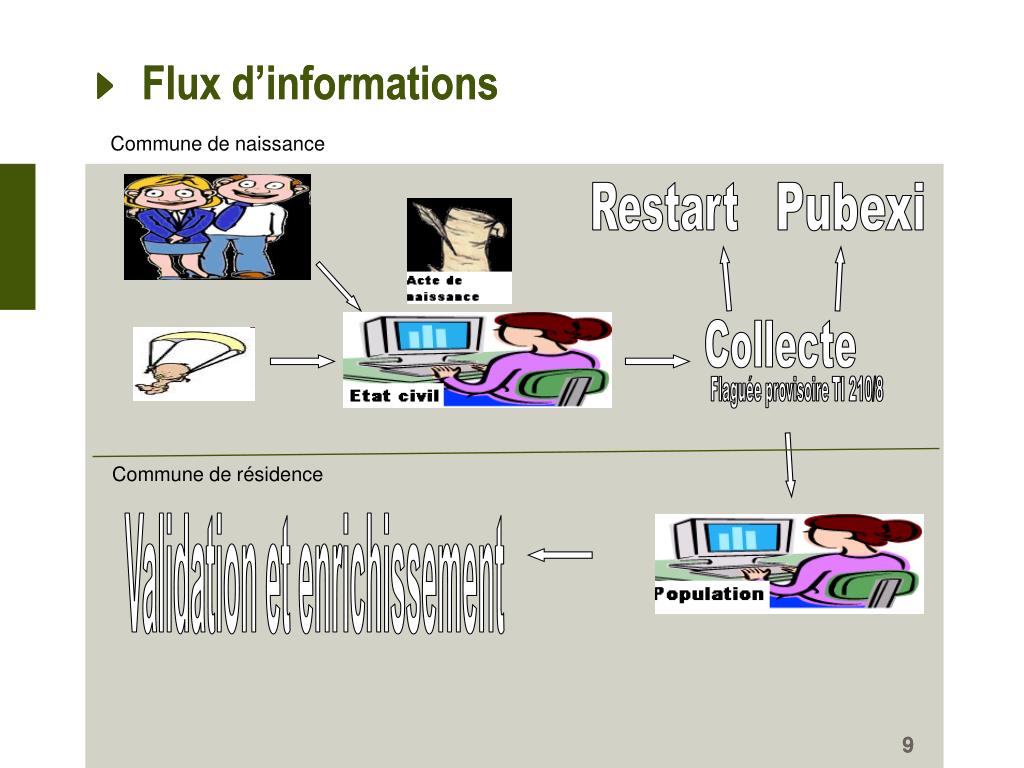 Flux d’informations

Commune de naissance

Acte de naissance

Restart Pubexi

Etat civil

Collecte

Flaguée provisoire TI 210/8

Commune de résidence

Validation et enrichissement

Population

9